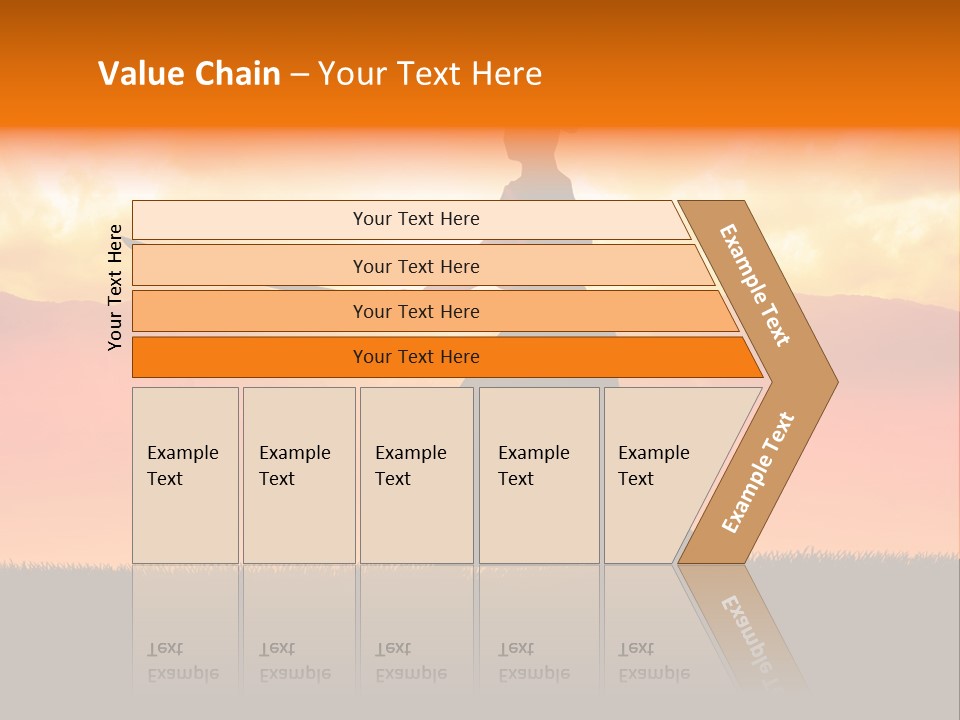 Value Chain – Your Text Here

Your Text Here

Your Text Here

Your Text Here

Your Text Here

Your Text Here

Example Text

Example Text

Example Text

Example Text

Example Text

Example Text

Example Text